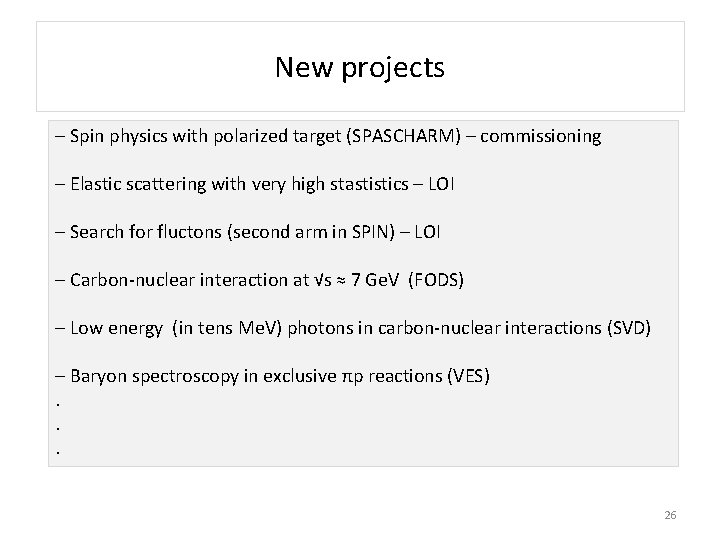 New projects

– Spin physics with polarized target (SPASCHARM) – commissioning

– Elastic scattering with very high stastistics – LOI

– Search for fluctons (second arm in SPIN) – LOI

– Carbon-nuclear interaction at $\sqrt{s} \approx 7$ GeV (FODS)

– Low energy (in tens MeV) photons in carbon-nuclear interactions (SVD)

– Baryon spectroscopy in exclusive $\pi p$ reactions (VES)

.
.
.

26